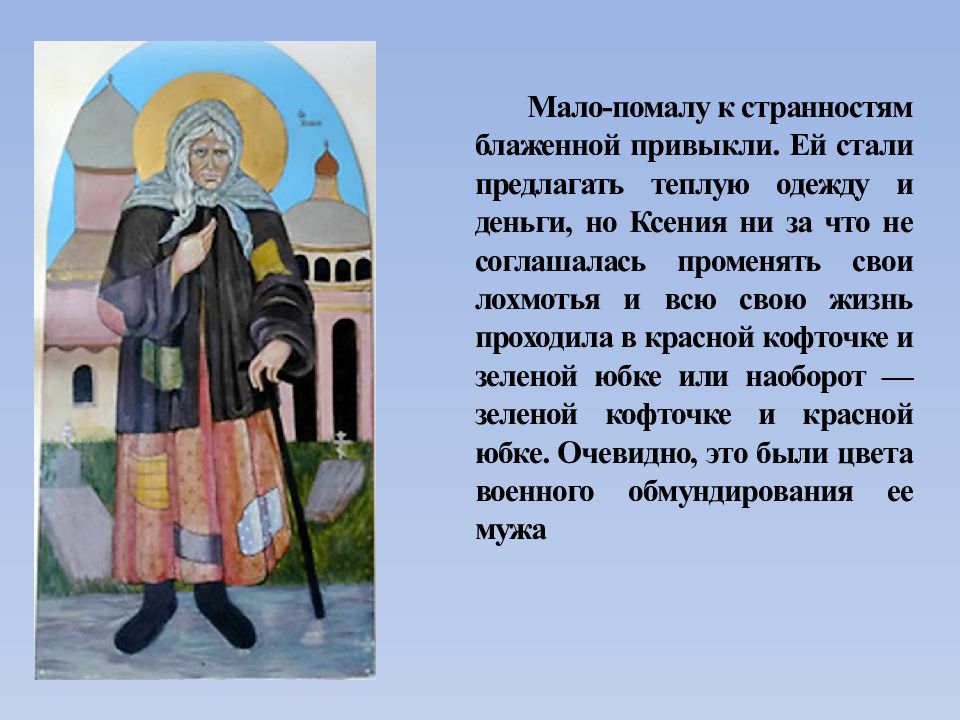 Мало-помалу к странностям блаженной привыкли. Ей стали предлагать теплую одежду и деньги, но Ксения ни за что не соглашалась променять свои лохмотья и всю свою жизнь проходила в красной кофточке и зеленой юбке или наоборот — зеленой кофточке и красной юбке. Очевидно, это были цвета военного обмундирования ее мужа